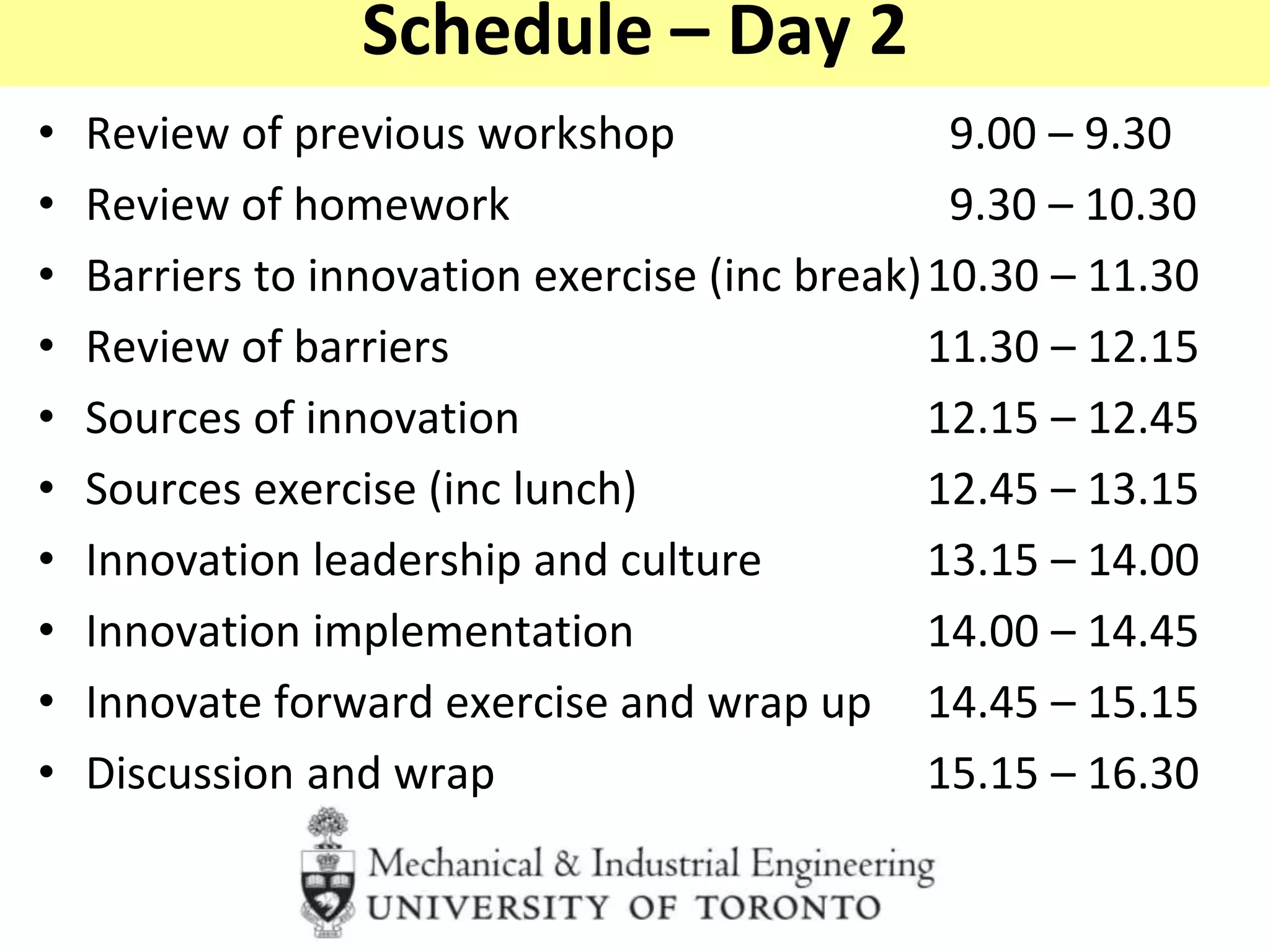 Schedule – Day 2

• Review of previous workshop 9.00 – 9.30
• Review of homework 9.30 – 10.30
• Barriers to innovation exercise (inc break) 10.30 – 11.30
• Review of barriers 11.30 – 12.15
• Sources of innovation 12.15 – 12.45
• Sources exercise (inc lunch) 12.45 – 13.15
• Innovation leadership and culture 13.15 – 14.00
• Innovation implementation 14.00 – 14.45
• Innovate forward exercise and wrap up 14.45 – 15.15
• Discussion and wrap 15.15 – 16.30

Mechanical & Industrial Engineering
UNIVERSITY OF TORONTO